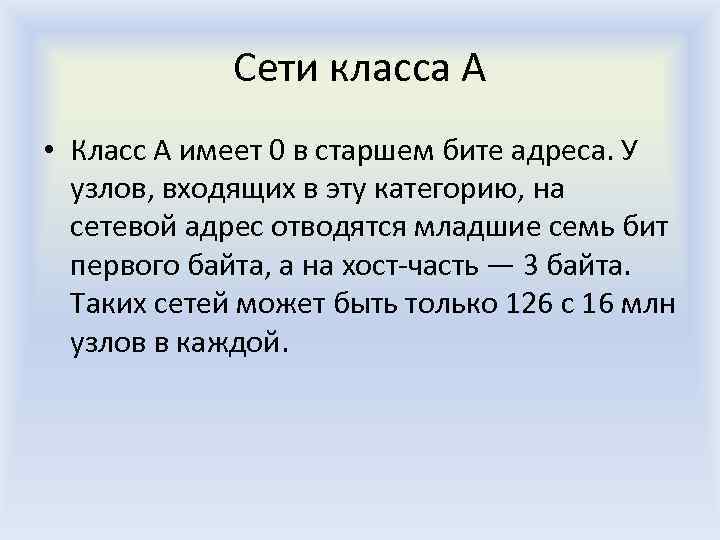 Сети класса А

• Класс А имеет 0 в старшем бите адреса. У узлов, входящих в эту категорию, на сетевой адрес отводятся младшие семь бит первого байта, а на хост-часть — 3 байта. Таких сетей может быть только 126 с 16 млн узлов в каждой.